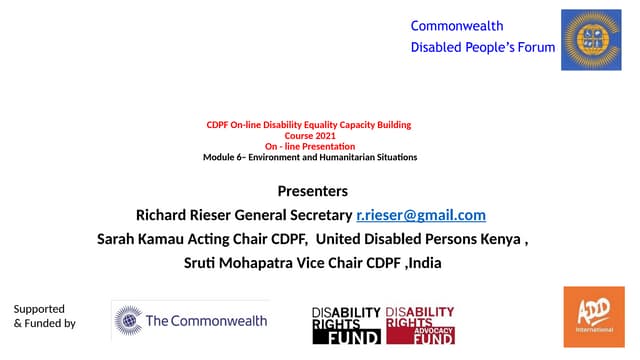 Commonwealth
Disabled People's Forum

CDPF On-line Disability Equality Capacity Building Course 2021
On - line Presentation
Module 6– Environment and Humanitarian Situations

Presenters
Richard Rieser General Secretary r.rieser@gmail.com
Sarah Kamau Acting Chair CDPF, United Disabled Persons Kenya ,
Sruti Mohapatra Vice Chair CDPF ,India

Supported & Funded by

The Commonwealth

DISABILITY RIGHTS FUND

DISABILITY RIGHTS ADVOCACY FUND

ADD International